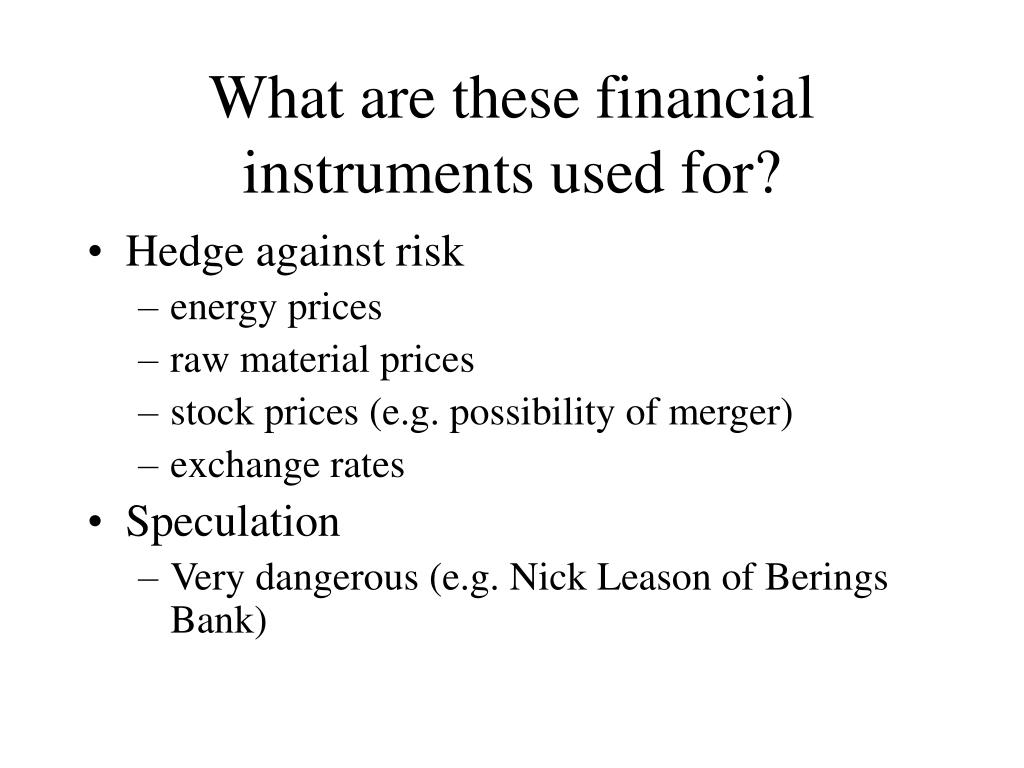 What are these financial instruments used for?

• Hedge against risk
  – energy prices
  – raw material prices
  – stock prices (e.g. possibility of merger)
  – exchange rates
• Speculation
  – Very dangerous (e.g. Nick Leason of Berings Bank)